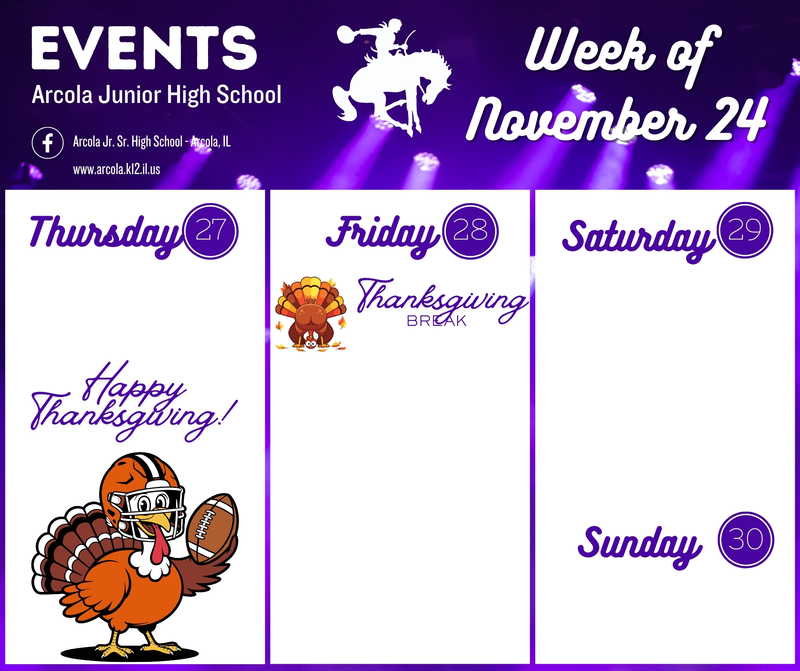 EVENTS
Arcola Junior High School

Arcola Jr. Sr. High School - Arcola, IL
www.arcola.k12.il.us

Week of November 24

Thursday 27

Happy Thanksgiving!

Friday 28

Thanksgiving BREAK

Saturday 29

Sunday 30